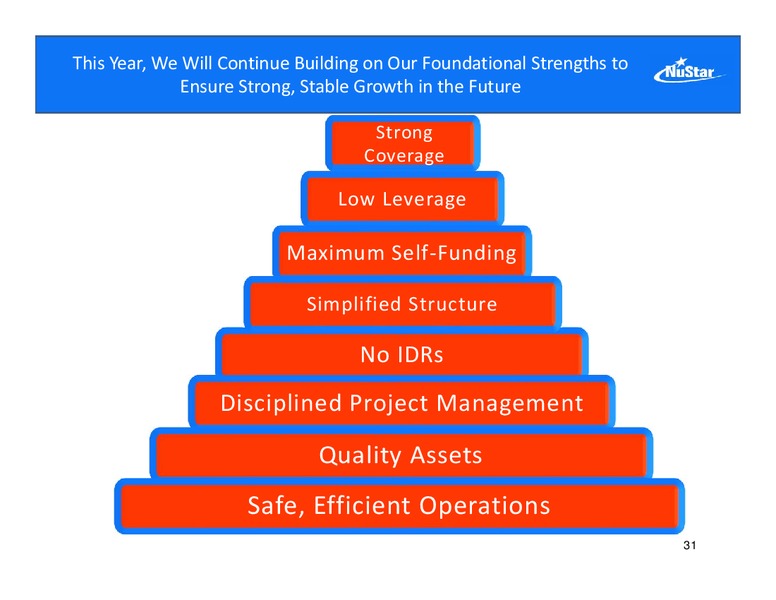 This Year, We Will Continue Building on Our Foundational Strengths to Ensure Strong, Stable Growth in the Future

NuStar

Strong Coverage

Low Leverage

Maximum Self-Funding

Simplified Structure

No IDRs

Disciplined Project Management

Quality Assets

Safe, Efficient Operations

31